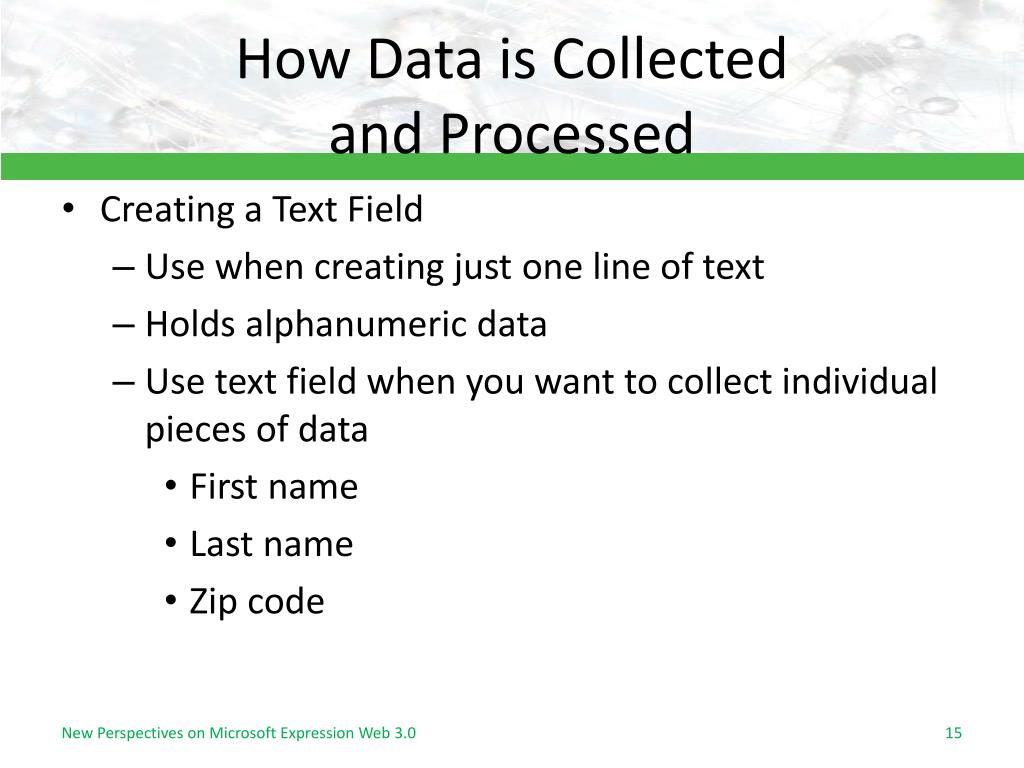 How Data is Collected and Processed

• Creating a Text Field
– Use when creating just one line of text
– Holds alphanumeric data
– Use text field when you want to collect individual pieces of data
• First name
• Last name
• Zip code

New Perspectives on Microsoft Expression Web 3.0

15